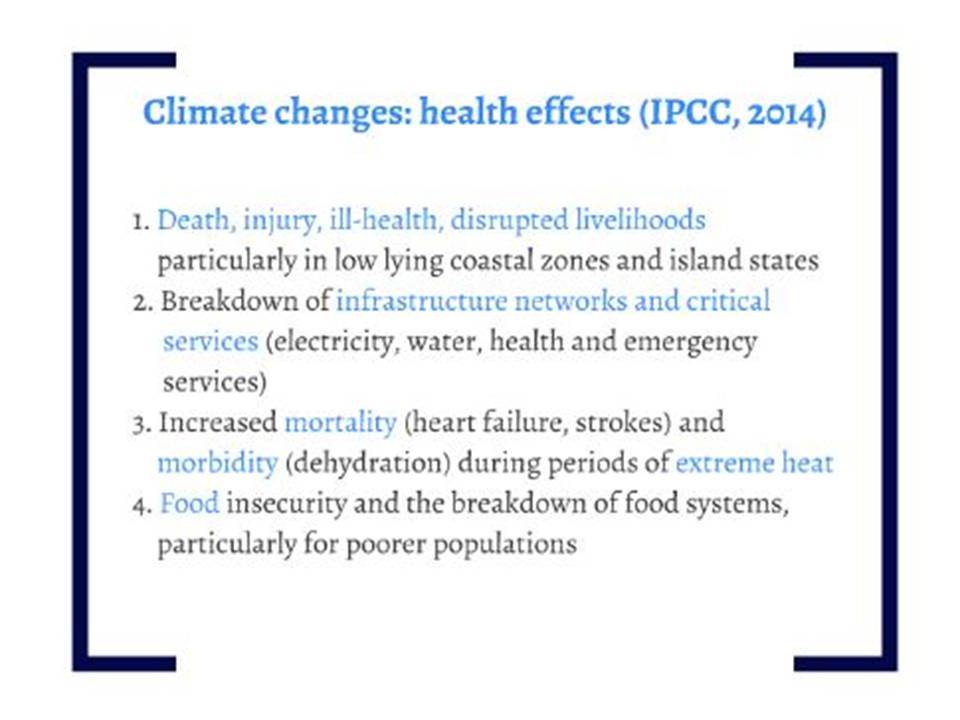 Climate changes: health effects (IPCC, 2014)

1. Death, injury, ill-health, disrupted livelihoods particularly in low lying coastal zones and island states
2. Breakdown of infrastructure networks and critical services (electricity, water, health and emergency services)
3. Increased mortality (heart failure, strokes) and morbidity (dehydration) during periods of extreme heat
4. Food insecurity and the breakdown of food systems, particularly for poorer populations